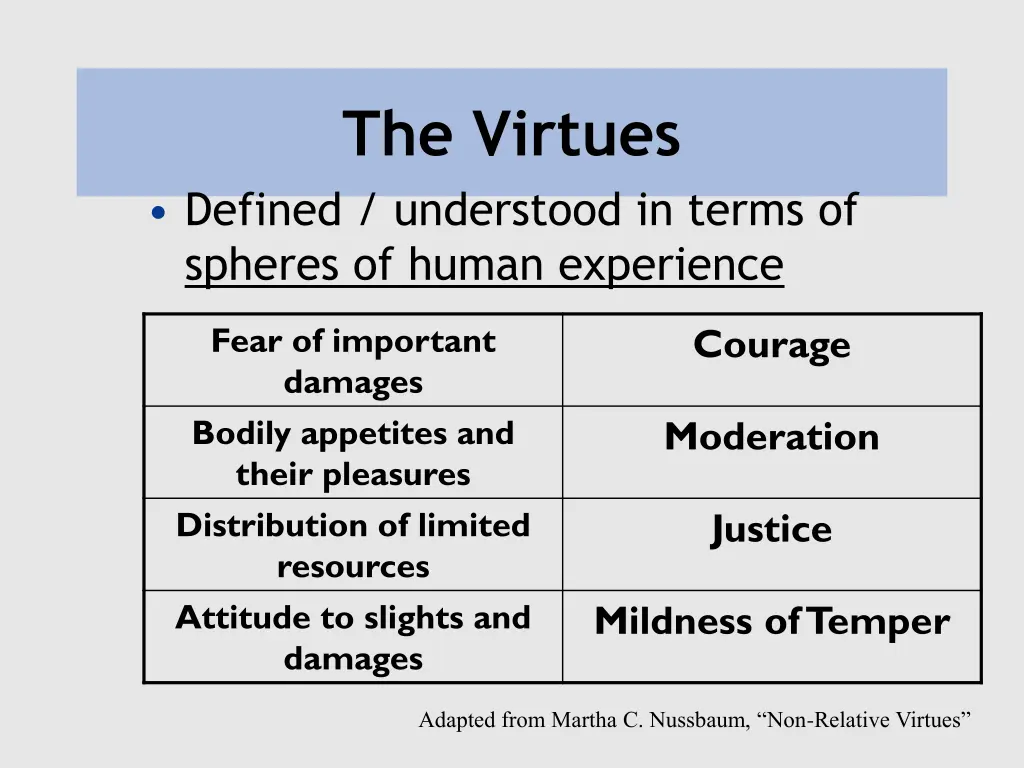 The Virtues

• Defined / understood in terms of spheres of human experience

| Fear of important damages | Courage |
|---|---|
| Bodily appetites and their pleasures | Moderation |
| Distribution of limited resources | Justice |
| Attitude to slights and damages | Mildness of Temper |

Adapted from Martha C. Nussbaum, “Non-Relative Virtues”